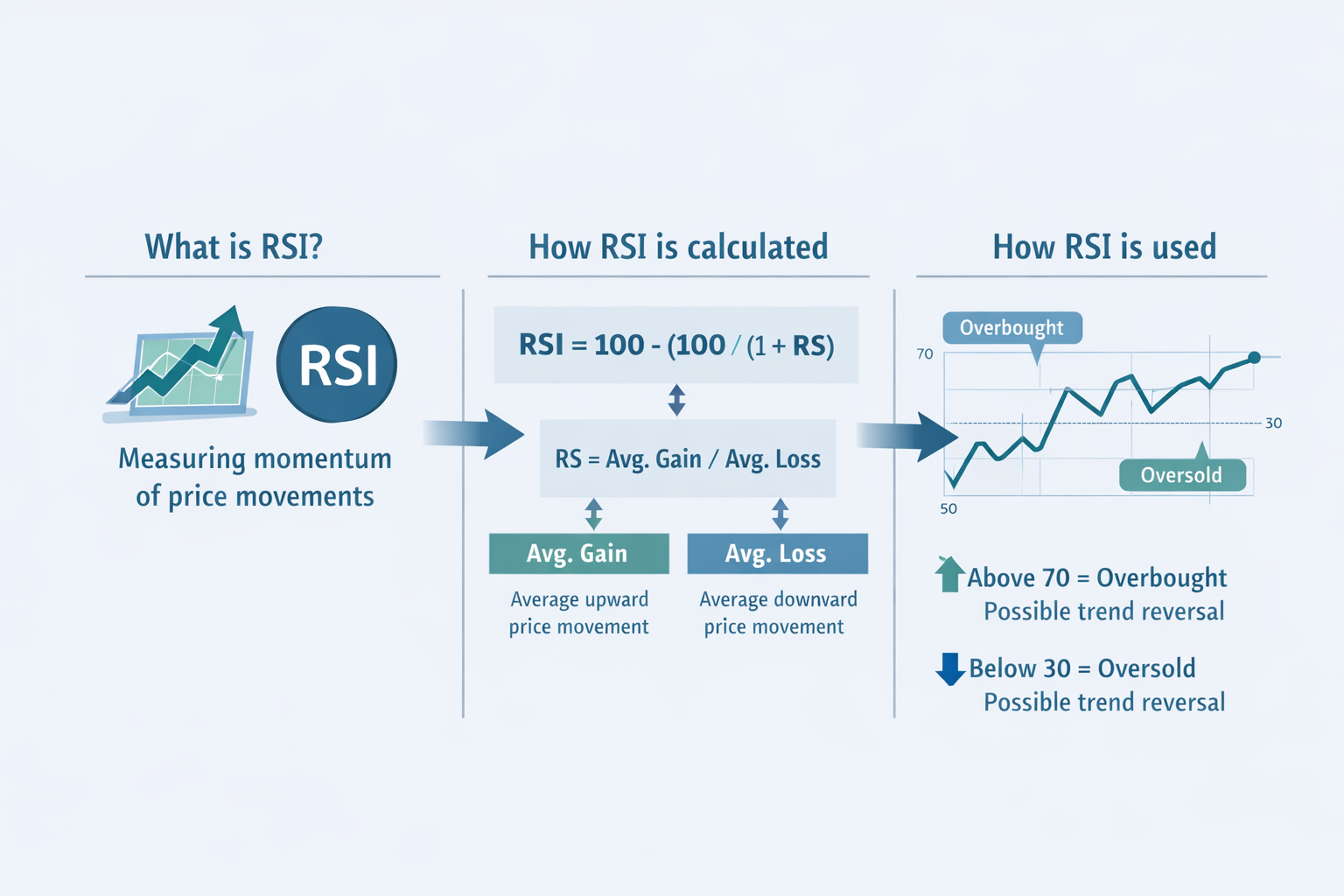 What is RSI?

RSI

Measuring momentum of price movements

How RSI is calculated

RSI = 100 - (100 / (1 + RS)

RS = Avg. Gain / Avg. Loss

Avg. Gain

Average upward price movement

Avg. Loss

Average downward price movement

How RSI is used

Overbought

70

30

Oversold

50

Above 70 = Overbought
Possible trend reversal

Below 30 = Oversold
Possible trend reversal